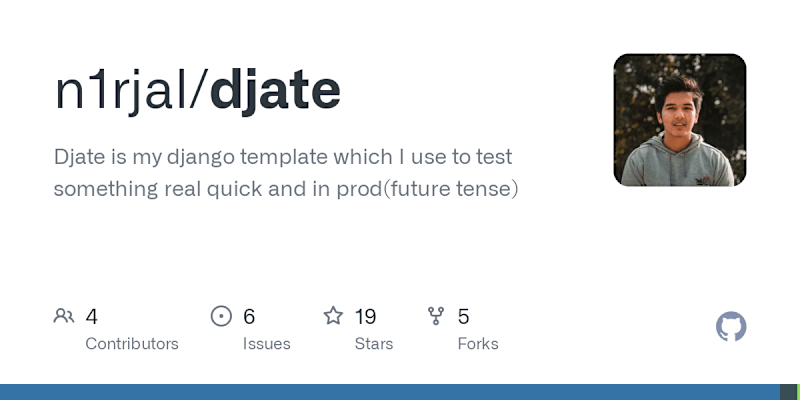 n1rjal/djate

Djate is my django template which I use to test something real quick and in prod(future tense)

4
Contributors

6
Issues

19
Stars

5
Forks